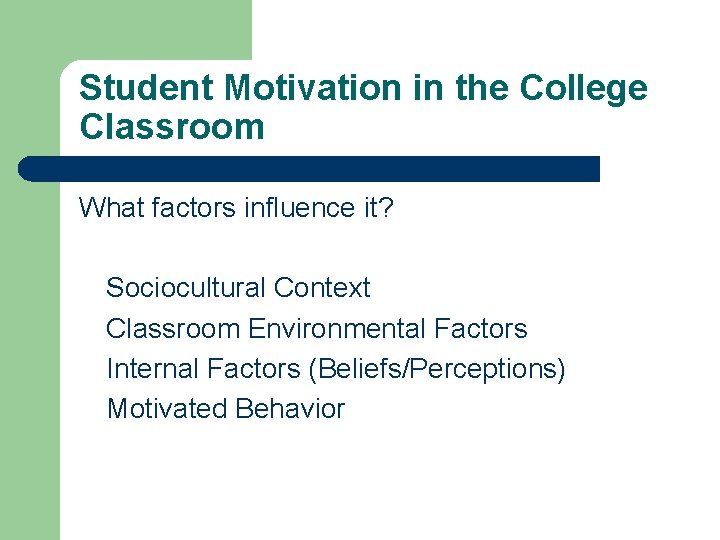 Student Motivation in the College Classroom

What factors influence it?

Sociocultural Context
Classroom Environmental Factors
Internal Factors (Beliefs/Perceptions)
Motivated Behavior